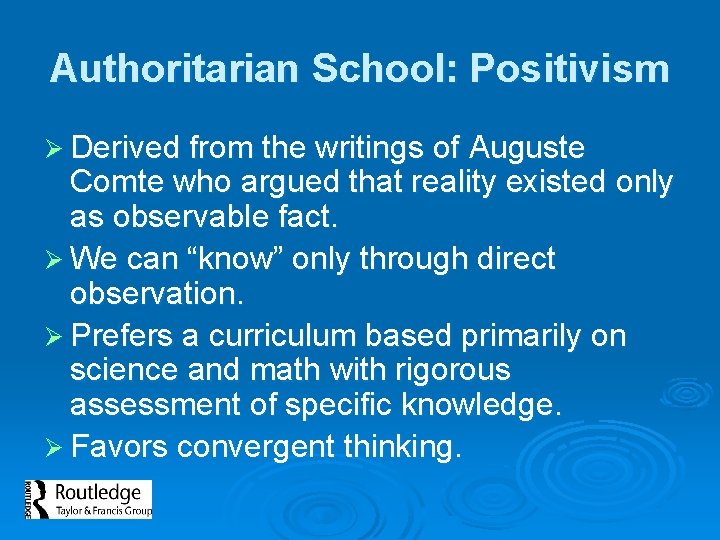 Authoritarian School: Positivism

➢ Derived from the writings of Auguste Comte who argued that reality existed only as observable fact.

➢ We can “know” only through direct observation.

➢ Prefers a curriculum based primarily on science and math with rigorous assessment of specific knowledge.

➢ Favors convergent thinking.

ROUTLEDGE Routledge Taylor & Francis Group